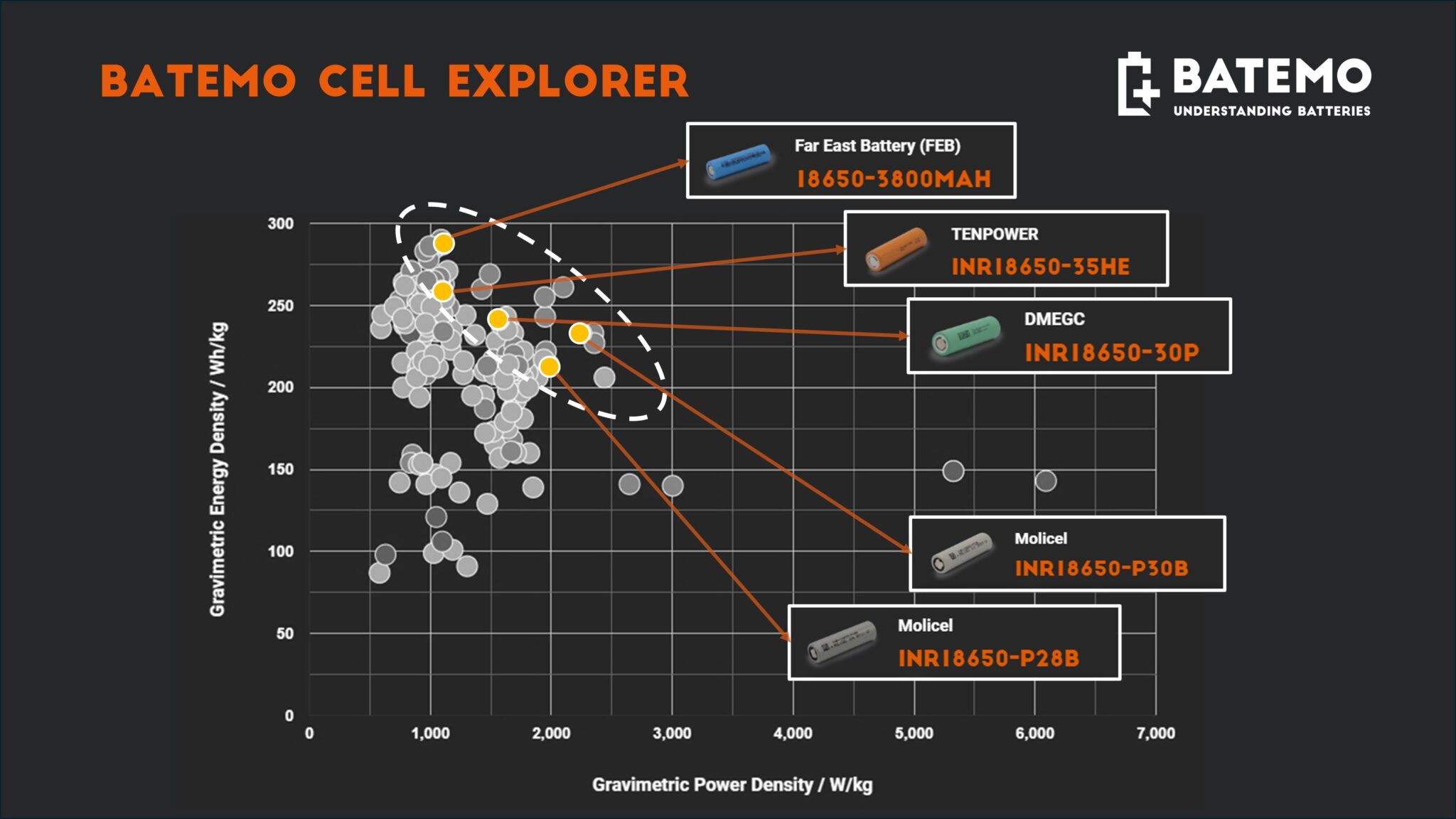 BATEMO CELL EXPLORER

BATEMO
UNDERSTANDING BATTERIES

Far East Battery (FEB)
18650-3800MAH

TENPOWER
INR18650-35HE

DMEGC
INR18650-30P

Molicel
INR18650-P30B

Molicel
INR18650-P28B

Gravimetric Energy Density / Wh/kg

300
250
200
150
100
50
0

0
1,000
2,000
3,000
4,000
5,000
6,000
7,000

Gravimetric Power Density / W/kg